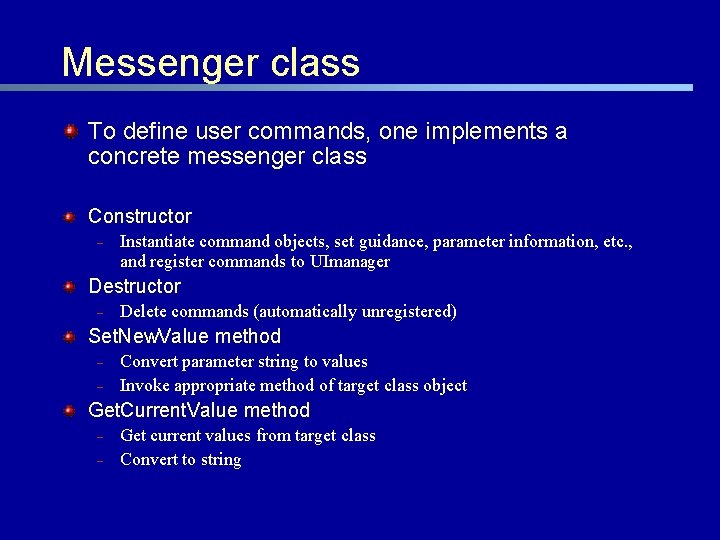 Messenger class

To define user commands, one implements a concrete messenger class

Constructor

– Instantiate command objects, set guidance, parameter information, etc., and register commands to UImanager

Destructor

– Delete commands (automatically unregistered)

SetNewValue method

– Convert parameter string to values

– Invoke appropriate method of target class object

GetCurrentValue method

– Get current values from target class

– Convert to string